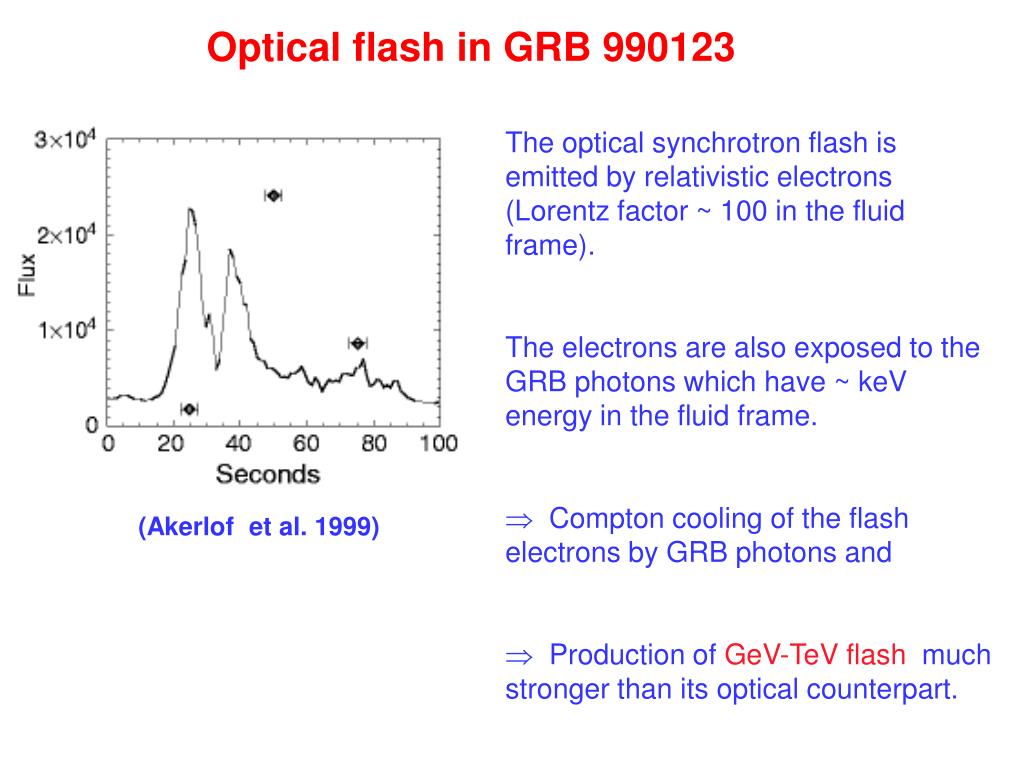 Optical flash in GRB 990123

$3\times10^4$
$2\times10^4$
$1\times10^4$
0
Flux
0 20 40 60 80 100
Seconds

(Akerlof et al. 1999)

The optical synchrotron flash is emitted by relativistic electrons (Lorentz factor ~ 100 in the fluid frame).

The electrons are also exposed to the GRB photons which have ~ keV energy in the fluid frame.

$\Rightarrow$ Compton cooling of the flash electrons by GRB photons and

$\Rightarrow$ Production of GeV-TeV flash much stronger than its optical counterpart.